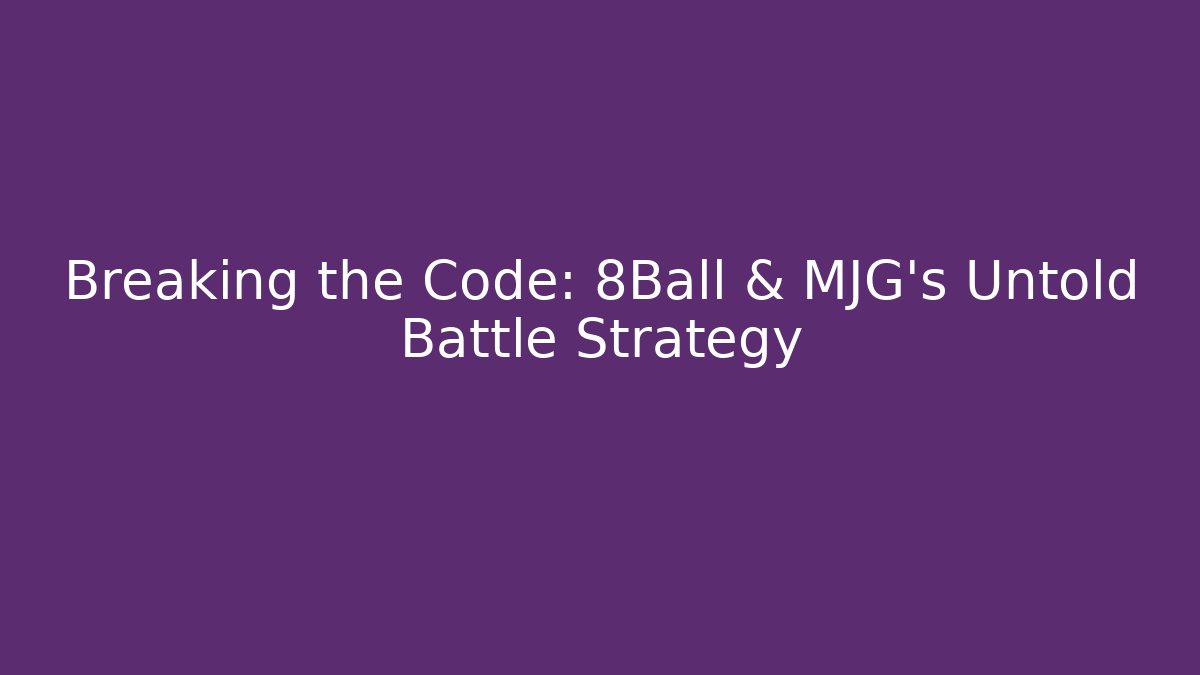 Breaking the Code: 8Ball & MJG's Untold Battle Strategy